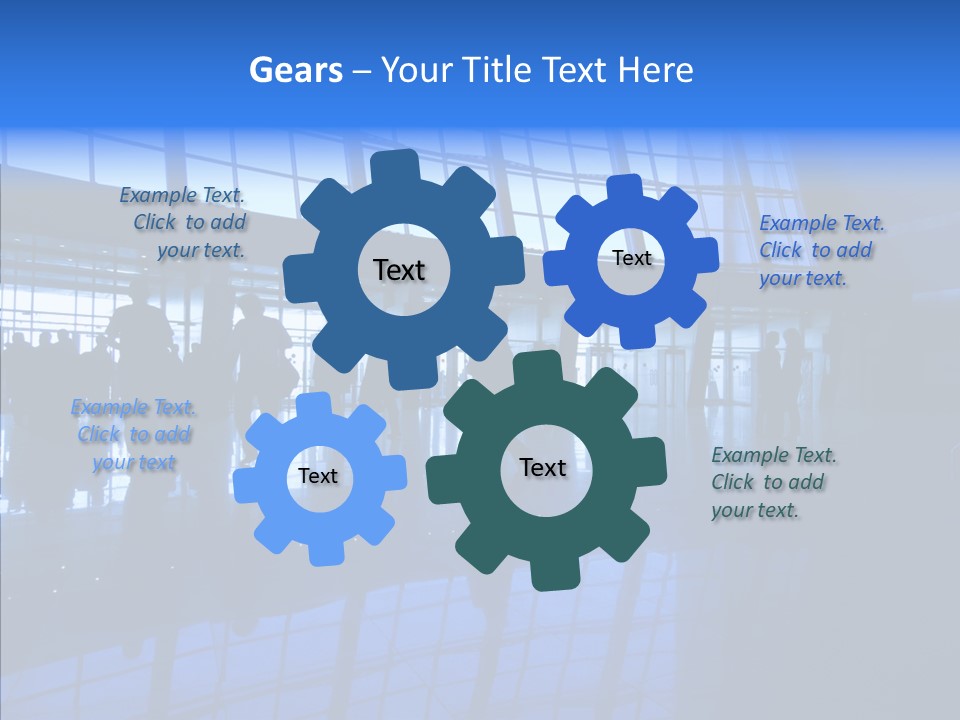 Gears – Your Title Text Here

Example Text. Click to add your text.

Text

Text

Example Text. Click to add your text.

Example Text. Click to add your text

Text

Text

Example Text. Click to add your text.